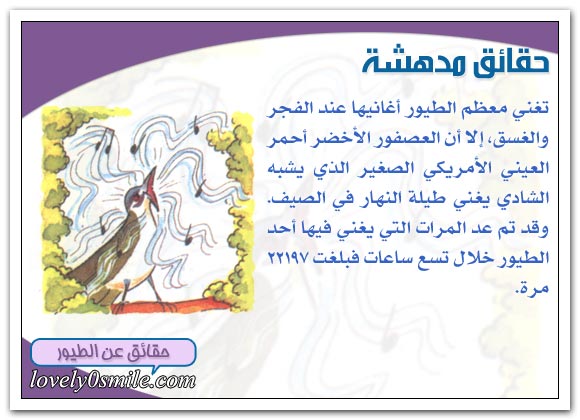 حقائق مدهشة

تغني معظم الطيور أغانيها عند الفجر والغسق، إلا أن العصفور الأخضر أحمر العيني الأمريكي الصغير الذي يشبه الشادي يغني طيلة النهار في الصيف. وقد تم عد المرات التي يغني فيها أحد الطيور خلال تسع ساعات فبلغت ٢٢١٩٧ مرة.

حقائق عن الطيور

lovely0smile.com